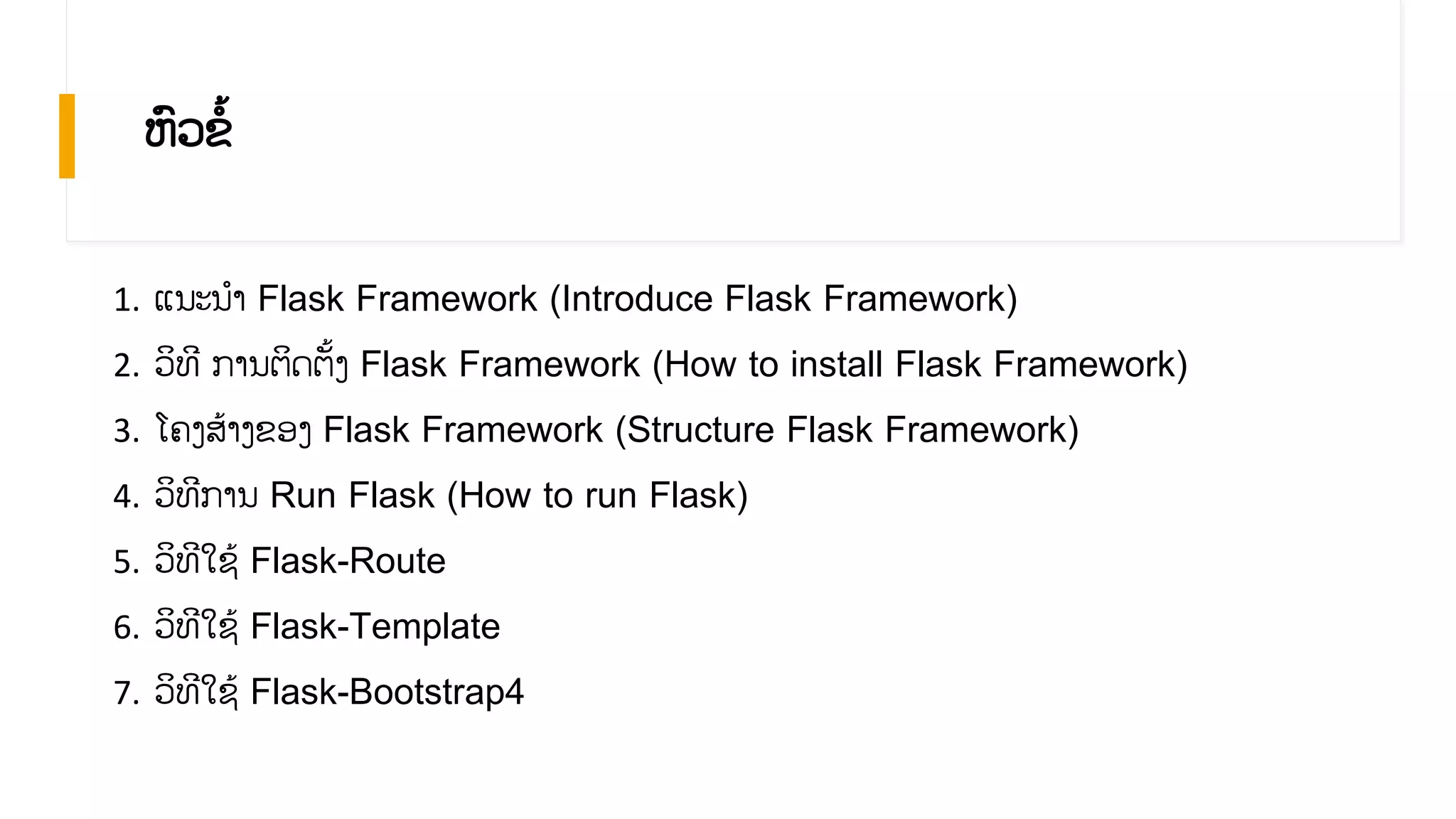 ຫົວຂໍ້

1. ແນະນຳ Flask Framework (Introduce Flask Framework)
2. ວິທີ ການຕິດຕັ້ງ Flask Framework (How to install Flask Framework)
3. ໂຄງສ້າງຂອງ Flask Framework (Structure Flask Framework)
4. ວິທີການ Run Flask (How to run Flask)
5. ວິທີໃຊ້ Flask-Route
6. ວິທີໃຊ້ Flask-Template
7. ວິທີໃຊ້ Flask-Bootstrap4